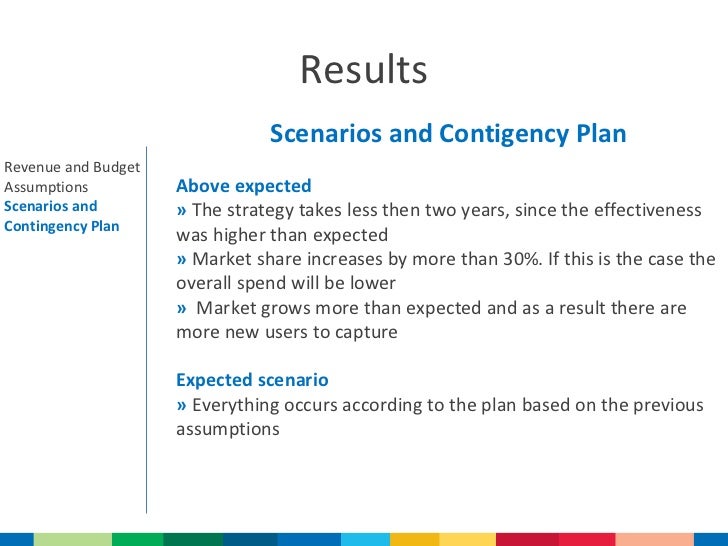 Results

Scenarios and Contigency Plan

Revenue and Budget Assumptions
Scenarios and Contingency Plan

Above expected
» The strategy takes less then two years, since the effectiveness was higher than expected
» Market share increases by more than 30%. If this is the case the overall spend will be lower
» Market grows more than expected and as a result there are more new users to capture

Expected scenario
» Everything occurs according to the plan based on the previous assumptions